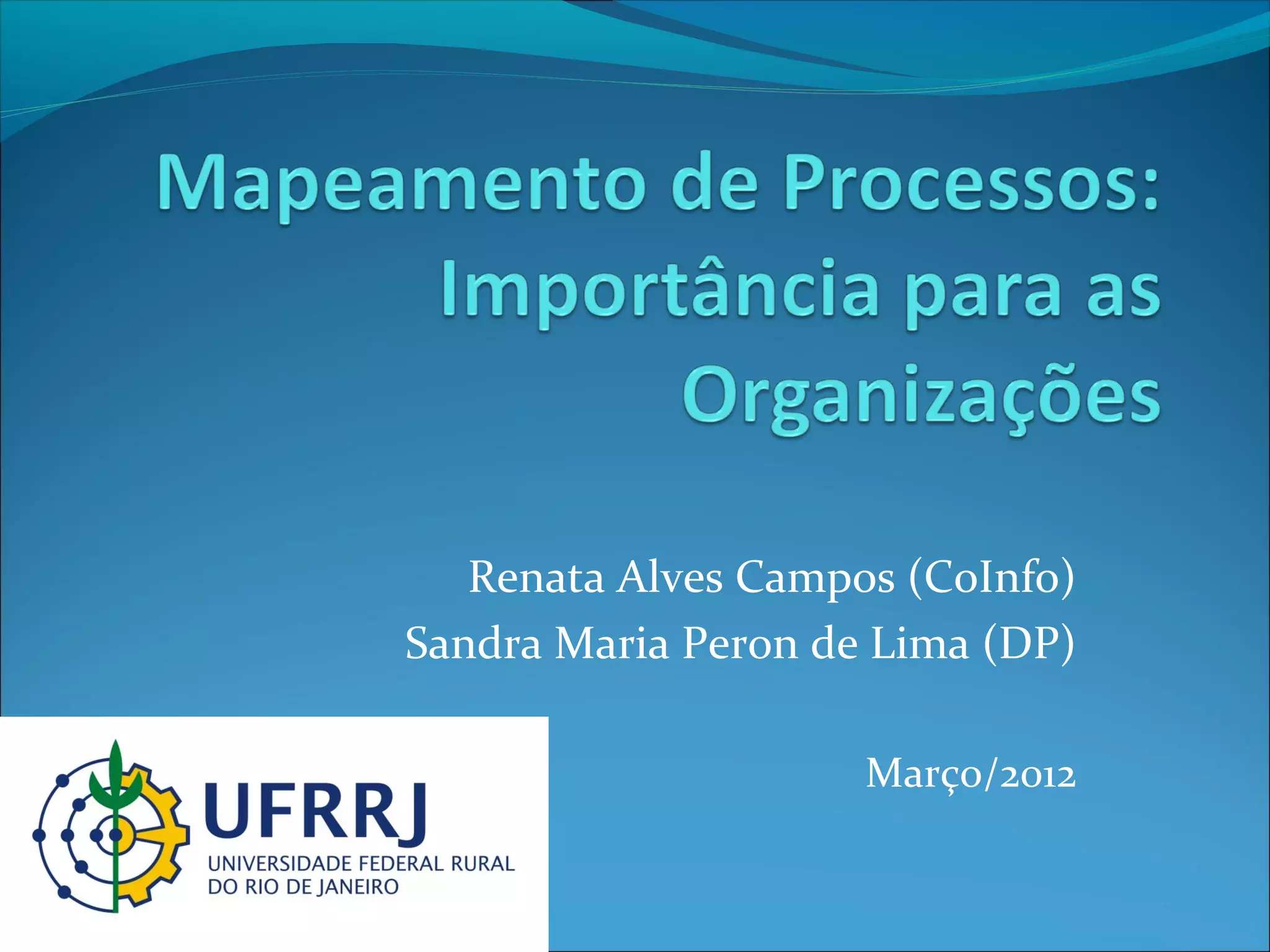 Mapeamento de Processos: Importância para as Organizações

Renata Alves Campos (CoInfo)
Sandra Maria Peron de Lima (DP)

Março/2012

UFRRJ
UNIVERSIDADE FEDERAL RURAL DO RIO DE JANEIRO